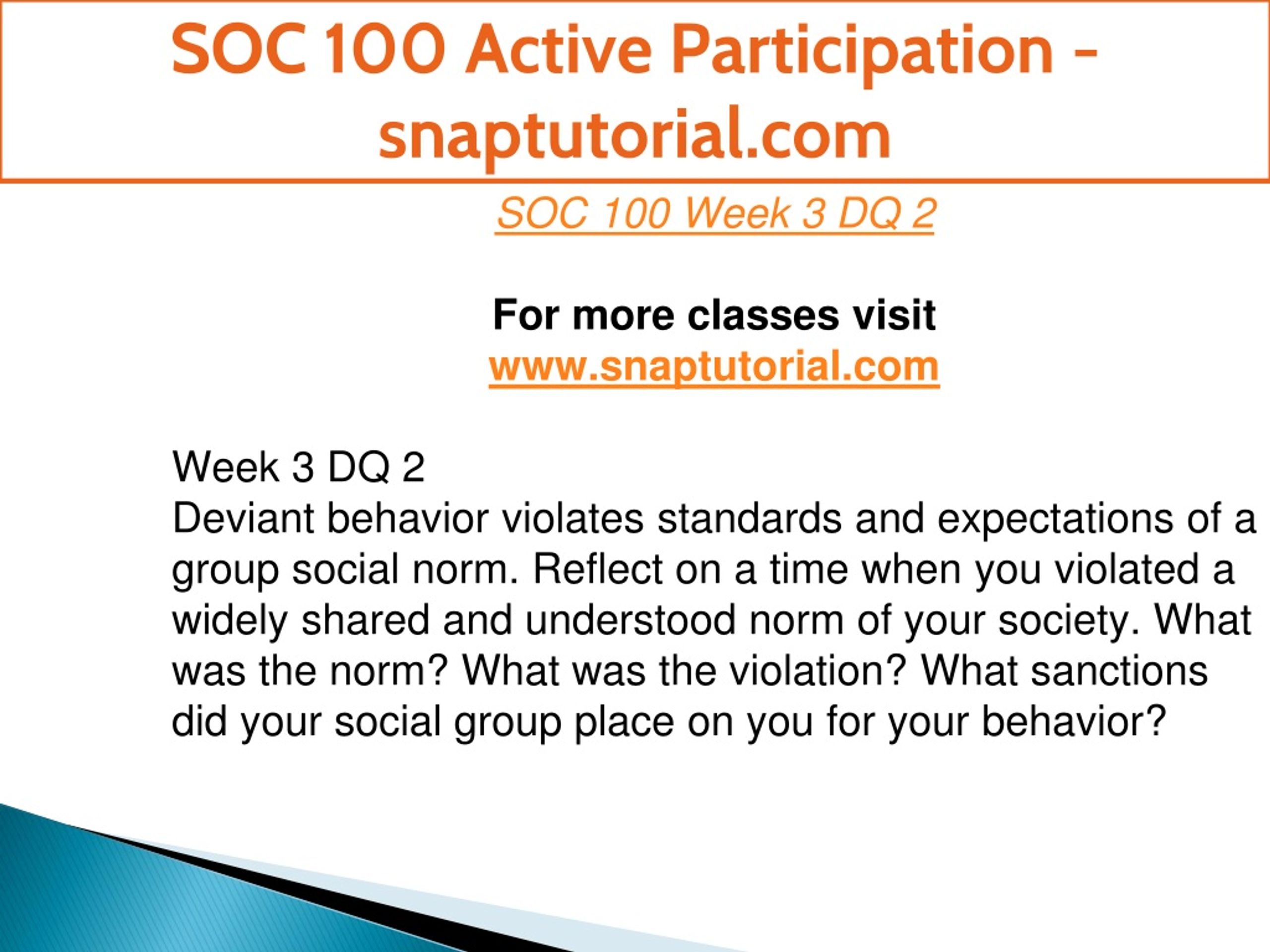 SOC 100 Active Participation - snaptutorial.com

SOC 100 Week 3 DQ 2

For more classes visit
www.snaptutorial.com

Week 3 DQ 2
Deviant behavior violates standards and expectations of a group social norm. Reflect on a time when you violated a widely shared and understood norm of your society. What was the norm? What was the violation? What sanctions did your social group place on you for your behavior?